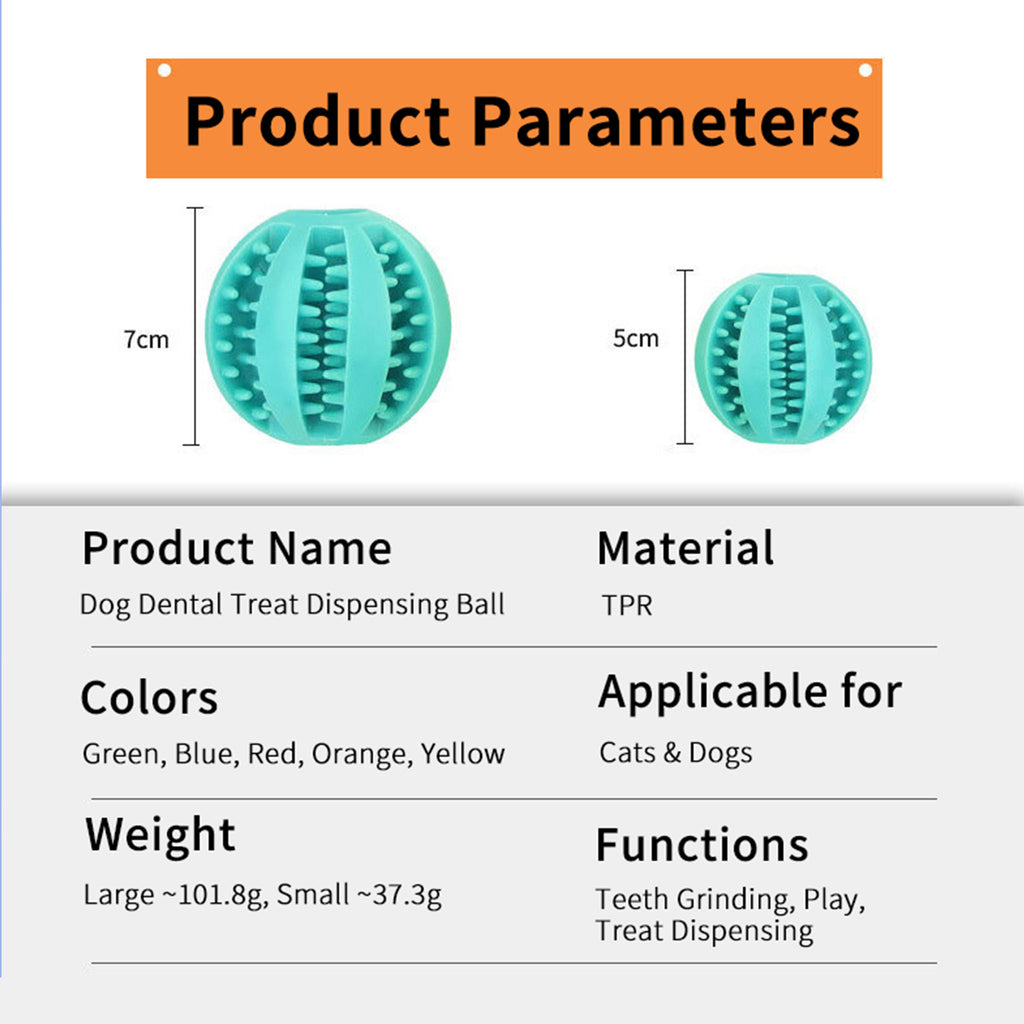 Product Parameters

7cm

5cm

Product Name
Dog Dental Treat Dispensing Ball

Material
TPR

Colors
Green, Blue, Red, Orange, Yellow

Applicable for
Cats & Dogs

Weight
Large ~101.8g, Small ~37.3g

Functions
Teeth Grinding, Play, Treat Dispensing